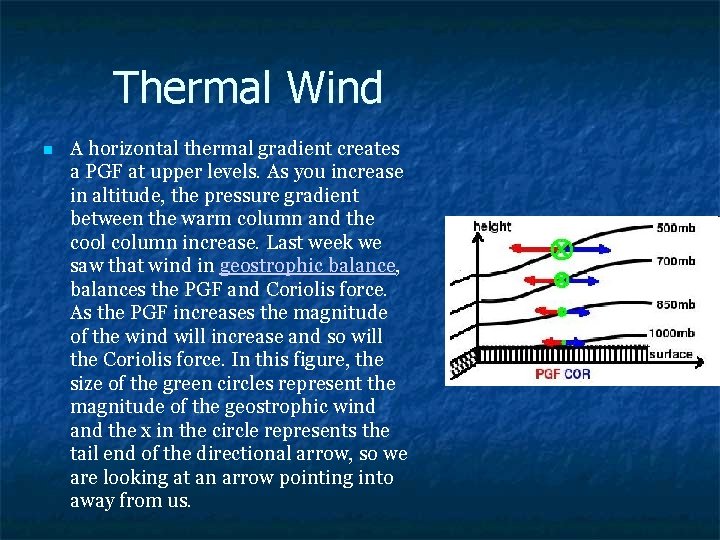 Thermal Wind

A horizontal thermal gradient creates a PGF at upper levels. As you increase in altitude, the pressure gradient between the warm column and the cool column increase. Last week we saw that wind in geostrophic balance, balances the PGF and Coriolis force. As the PGF increases the magnitude of the wind will increase and so will the Coriolis force. In this figure, the size of the green circles represent the magnitude of the geostrophic wind and the x in the circle represents the tail end of the directional arrow, so we are looking at an arrow pointing into away from us.

height
500mb
700mb
850mb
1000mb
surface
PGF COR